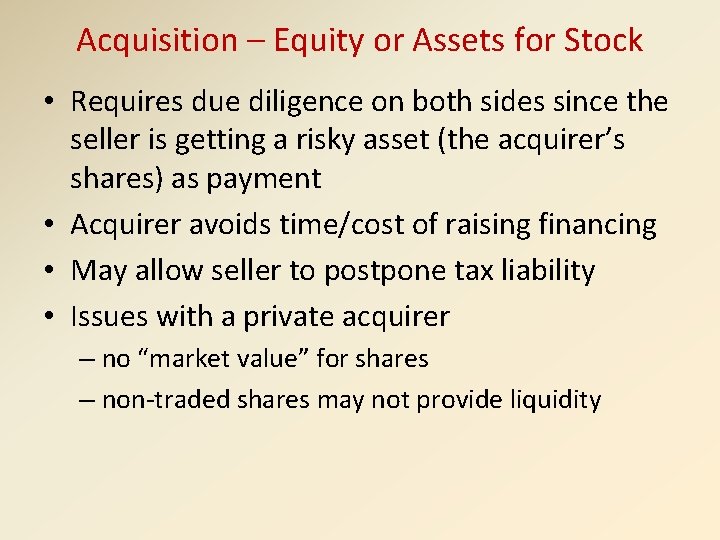 Acquisition – Equity or Assets for Stock

• Requires due diligence on both sides since the seller is getting a risky asset (the acquirer's shares) as payment
• Acquirer avoids time/cost of raising financing
• May allow seller to postpone tax liability
• Issues with a private acquirer
– no "market value" for shares
– non-traded shares may not provide liquidity